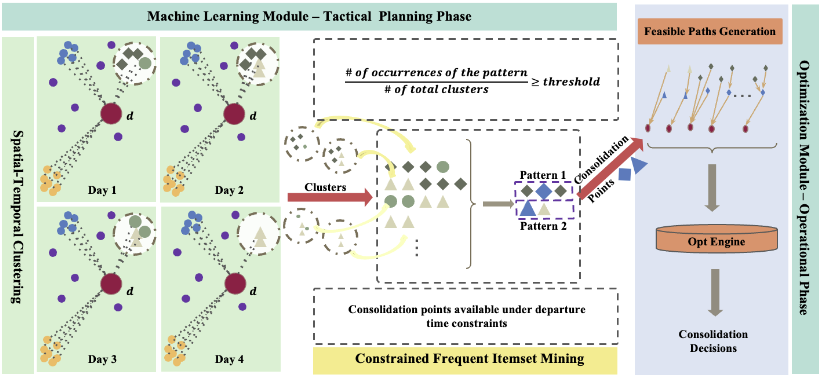 Machine Learning Module – Tactical Planning Phase

Spatial-Temporal Clustering

d

Day 1

d

Day 2

d

Day 3

d

Day 4

$\frac{\#\ of\ occurrences\ of\ the\ pattern}{\#\ of\ total\ clusters} \geq threshold$

Clusters

Pattern 1

Pattern 2

Consolidation Points

Consolidation points available under departure time constraints

Constrained Frequent Itemset Mining

Feasible Paths Generation

Opt Engine

Consolidation Decisions

Optimization Module – Operational Phase